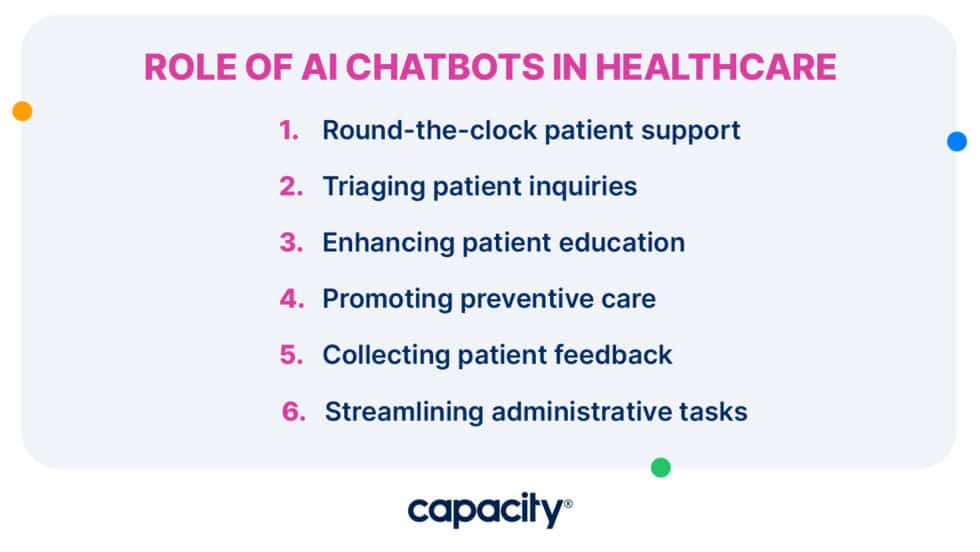 ROLE OF AI CHATBOTS IN HEALTHCARE

1. Round-the-clock patient support
2. Triaging patient inquiries
3. Enhancing patient education
4. Promoting preventive care
5. Collecting patient feedback
6. Streamlining administrative tasks

capacity®